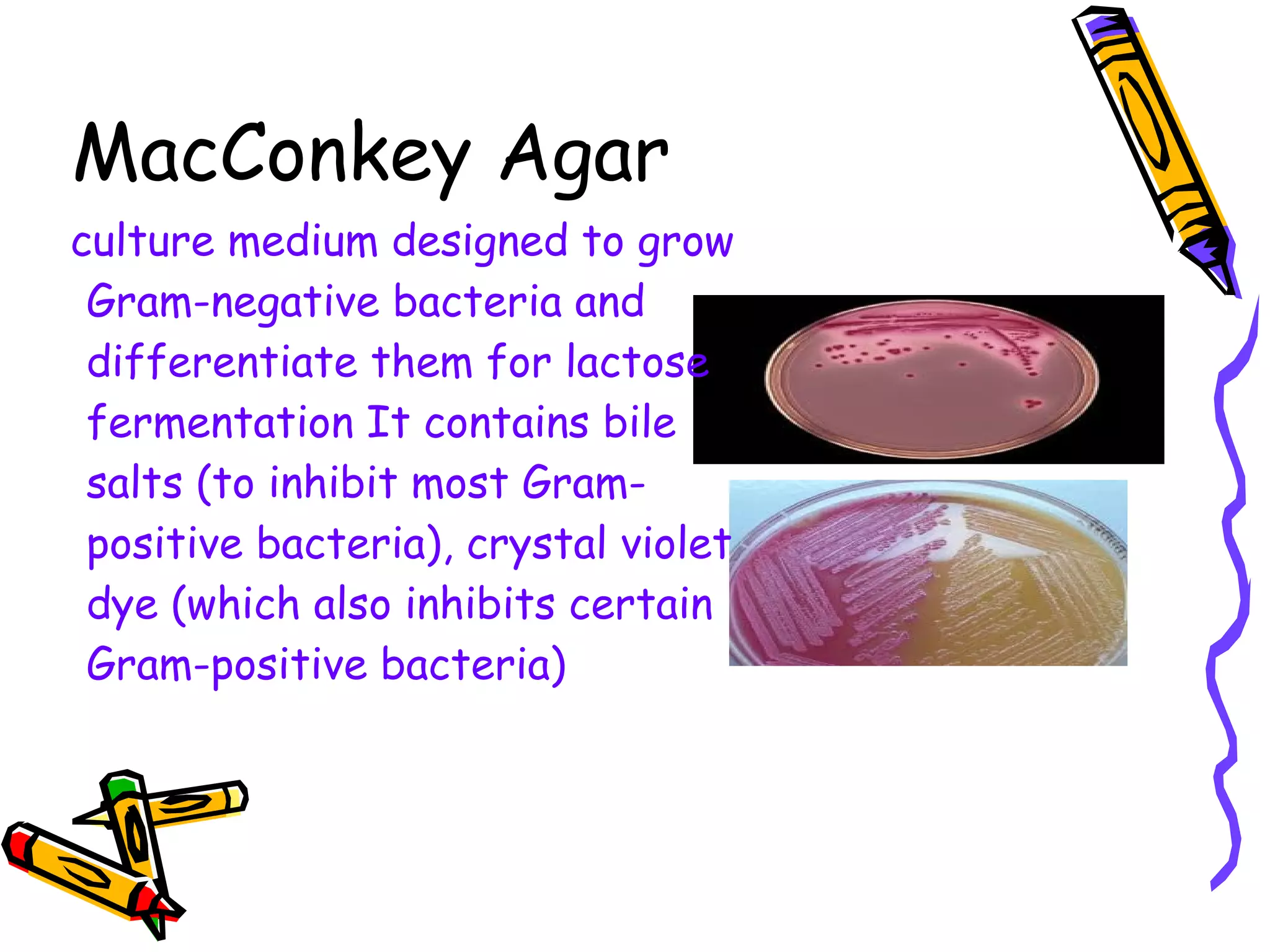 MacConkey Agar

culture medium designed to grow Gram-negative bacteria and differentiate them for lactose fermentation It contains bile salts (to inhibit most Gram-positive bacteria), crystal violet dye (which also inhibits certain Gram-positive bacteria)